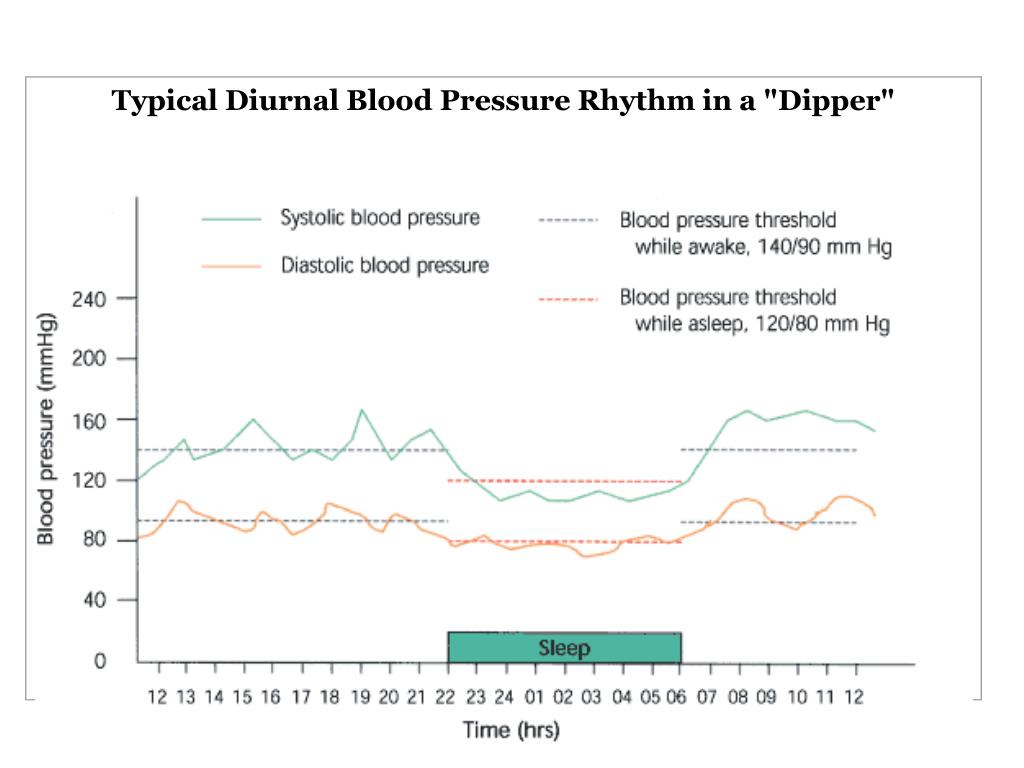 Typical Diurnal Blood Pressure Rhythm in a "Dipper"

Systolic blood pressure

Diastolic blood pressure

Blood pressure threshold while awake, 140/90 mm Hg

Blood pressure threshold while asleep, 120/80 mm Hg

Blood pressure (mmHg)

240
200
160
120
80
40
0

Sleep

12 13 14 15 16 17 18 19 20 21 22 23 24 01 02 03 04 05 06 07 08 09 10 11 12

Time (hrs)